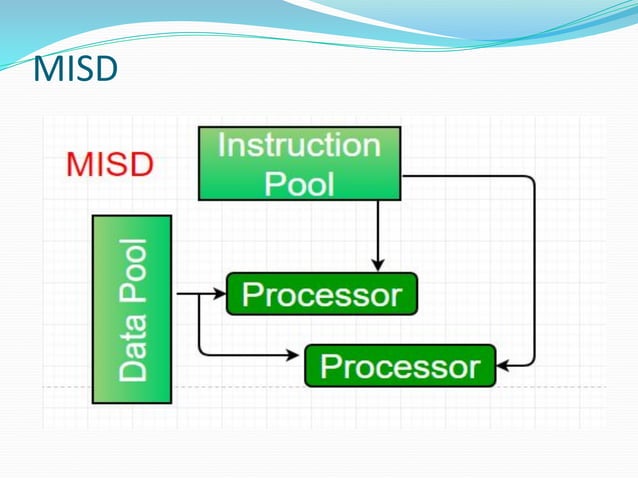 MISD

MISD

Instruction Pool

Data Pool

Processor

Processor